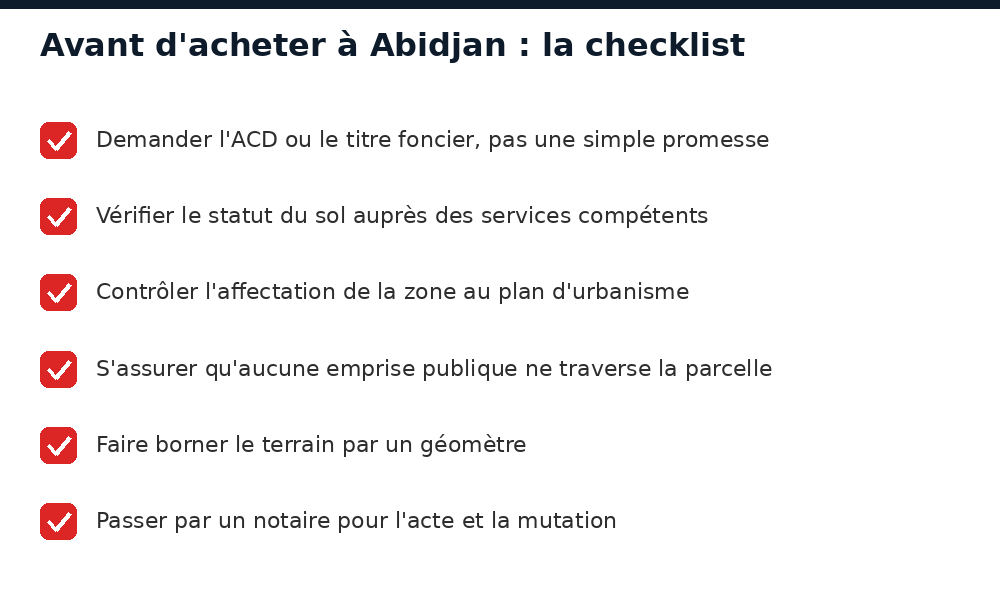 Avant d'acheter à Abidjan : la checklist

Demander l'ACD ou le titre foncier, pas une simple promesse

Vérifier le statut du sol auprès des services compétents

Contrôler l'affectation de la zone au plan d'urbanisme

S'assurer qu'aucune emprise publique ne traverse la parcelle

Faire borner le terrain par un géomètre

Passer par un notaire pour l'acte et la mutation